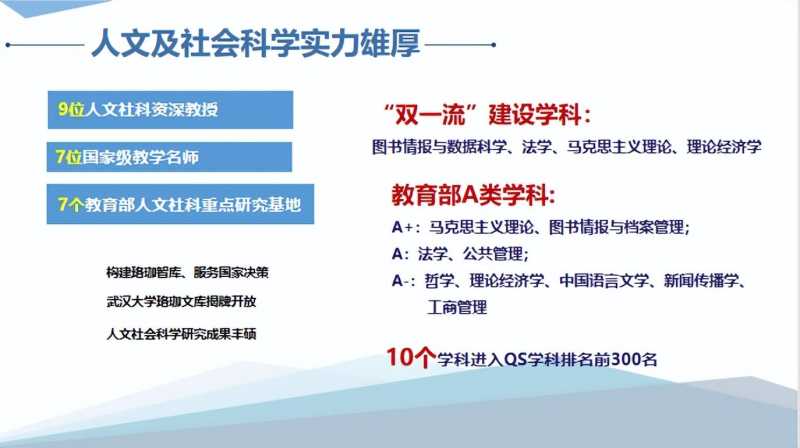 人文及社会科学实力雄厚

9位人文社科资深教授

7位国家级教学名师

7个教育部人文社科重点研究基地

构建珞珈智库、服务国家决策

武汉大学珞珈文库揭牌开放

人文社会科学研究成果丰硕

“双一流”建设学科：

图书情报与数据科学、法学、马克思主义理论、理论经济学

教育部A类学科：

A+：马克思主义理论、图书情报与档案管理；

A：法学、公共管理；

A-：哲学、理论经济学、中国语言文学、新闻传播学、工商管理

10个学科进入QS学科排名前300名